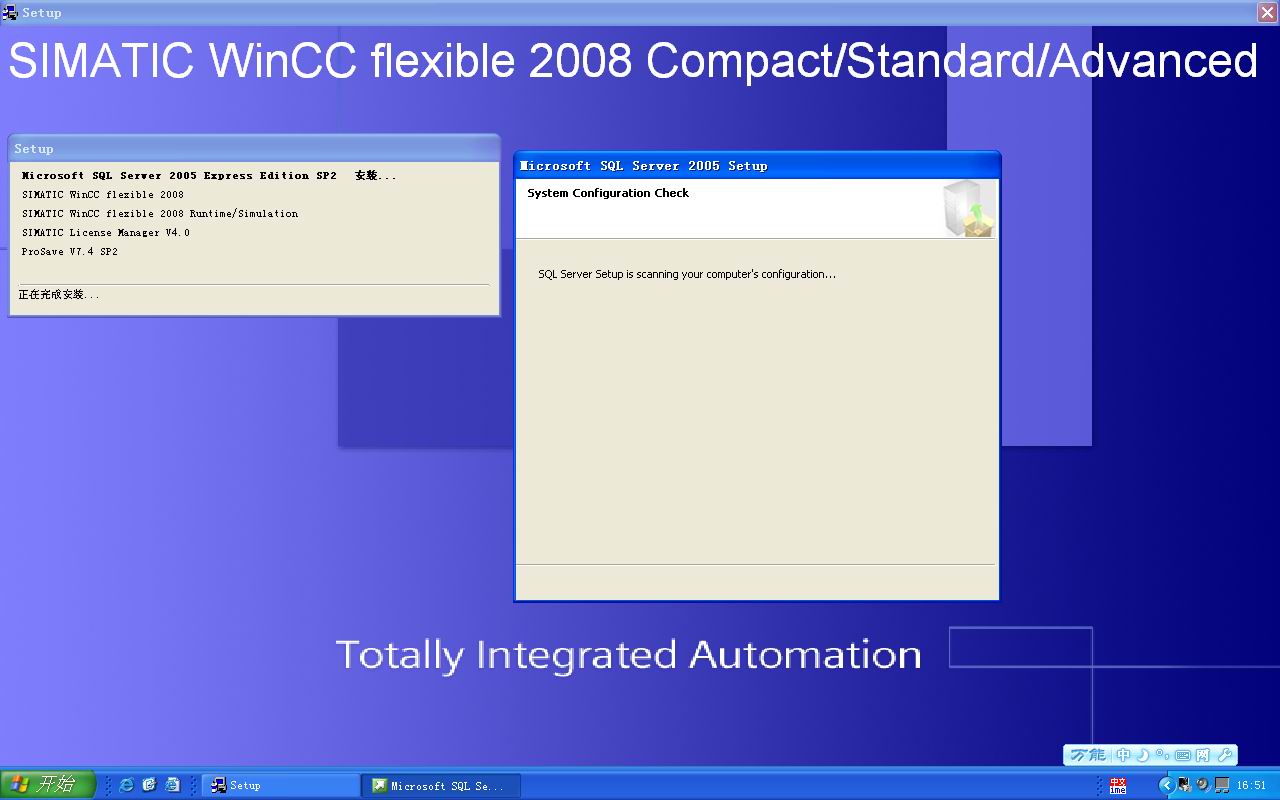 Setup

SIMATIC WinCC flexible 2008 Compact/Standard/Advanced

Setup

Microsoft SQL Server 2005 Express Edition SP2 安装...
SIMATIC WinCC flexible 2008
SIMATIC WinCC flexible 2008 Runtime/Simulation
SIMATIC License Manager V4.0
ProSave V7.4 SP2

正在完成安装...

Microsoft SQL Server 2005 Setup

System Configuration Check

SQL Server Setup is scanning your computer's configuration...

Totally Integrated Automation

万能 中

开始 Setup Microsoft SQL Se... 16:51